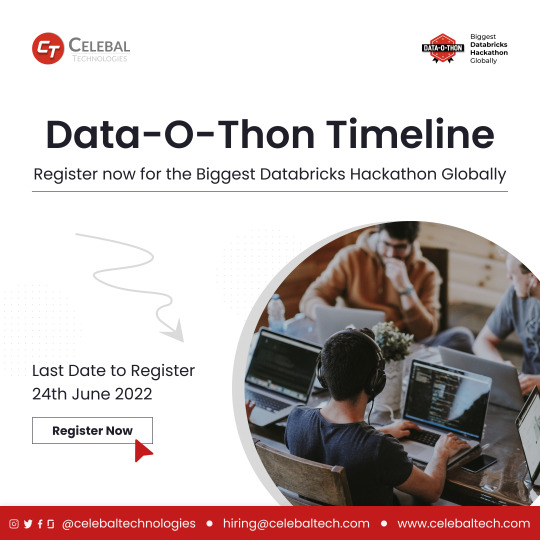 CT CELEBAL TECHNOLOGIES

DATA-O-THON Biggest Databricks Hackathon Globally

Data-O-Thon Timeline

Register now for the Biggest Databricks Hackathon Globally

Last Date to Register
24th June 2022

Register Now

@celebaltechnologies • hiring@celebaltech.com • www.celebaltech.com